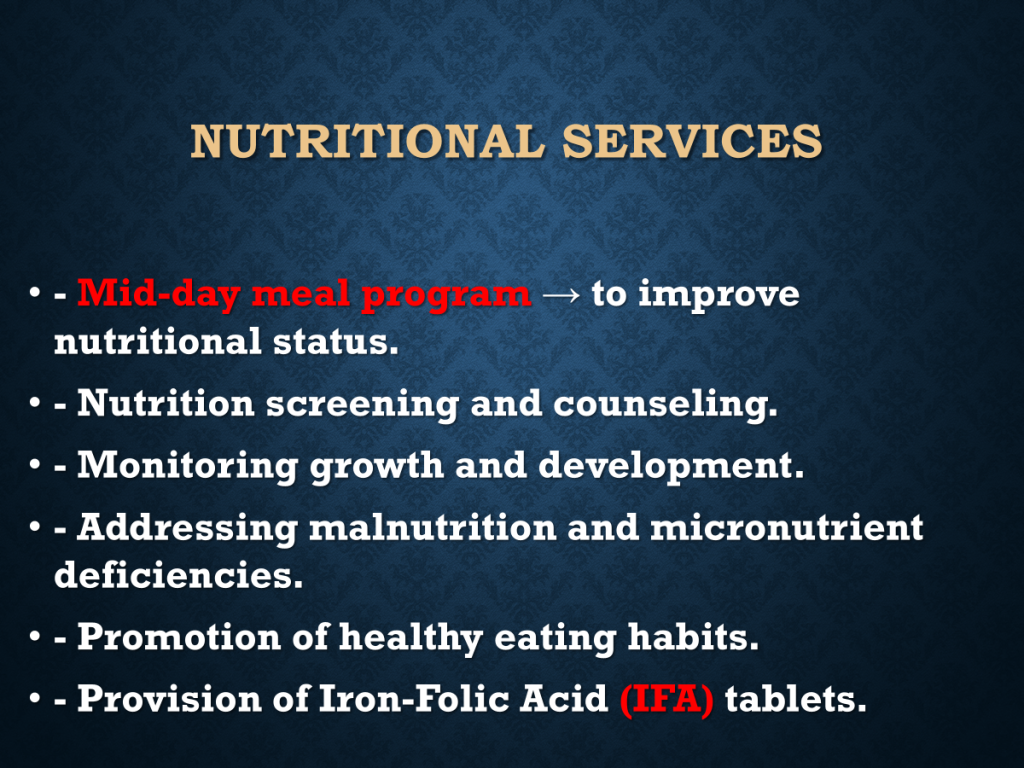 NUTRITIONAL SERVICES

• - Mid-day meal program → to improve nutritional status.
• - Nutrition screening and counseling.
• - Monitoring growth and development.
• - Addressing malnutrition and micronutrient deficiencies.
• - Promotion of healthy eating habits.
• - Provision of Iron-Folic Acid (IFA) tablets.